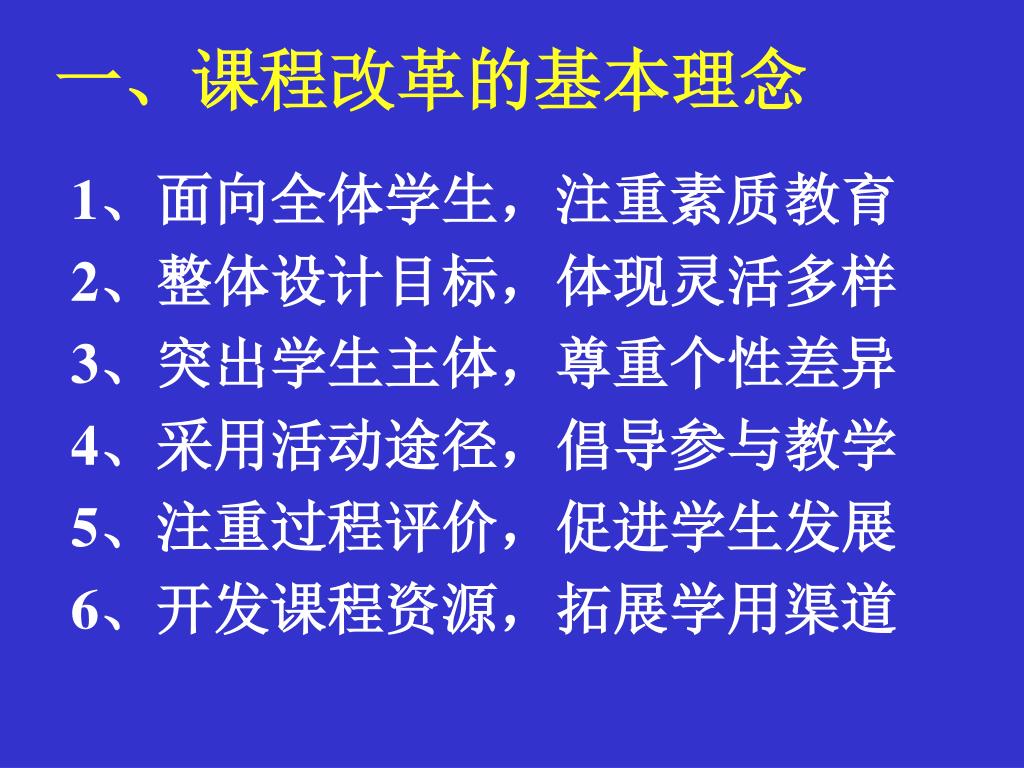 一、课程改革的基本理念

1、面向全体学生，注重素质教育
2、整体设计目标，体现灵活多样
3、突出学生主体，尊重个性差异
4、采用活动途径，倡导参与教学
5、注重过程评价，促进学生发展
6、开发课程资源，拓展学用渠道